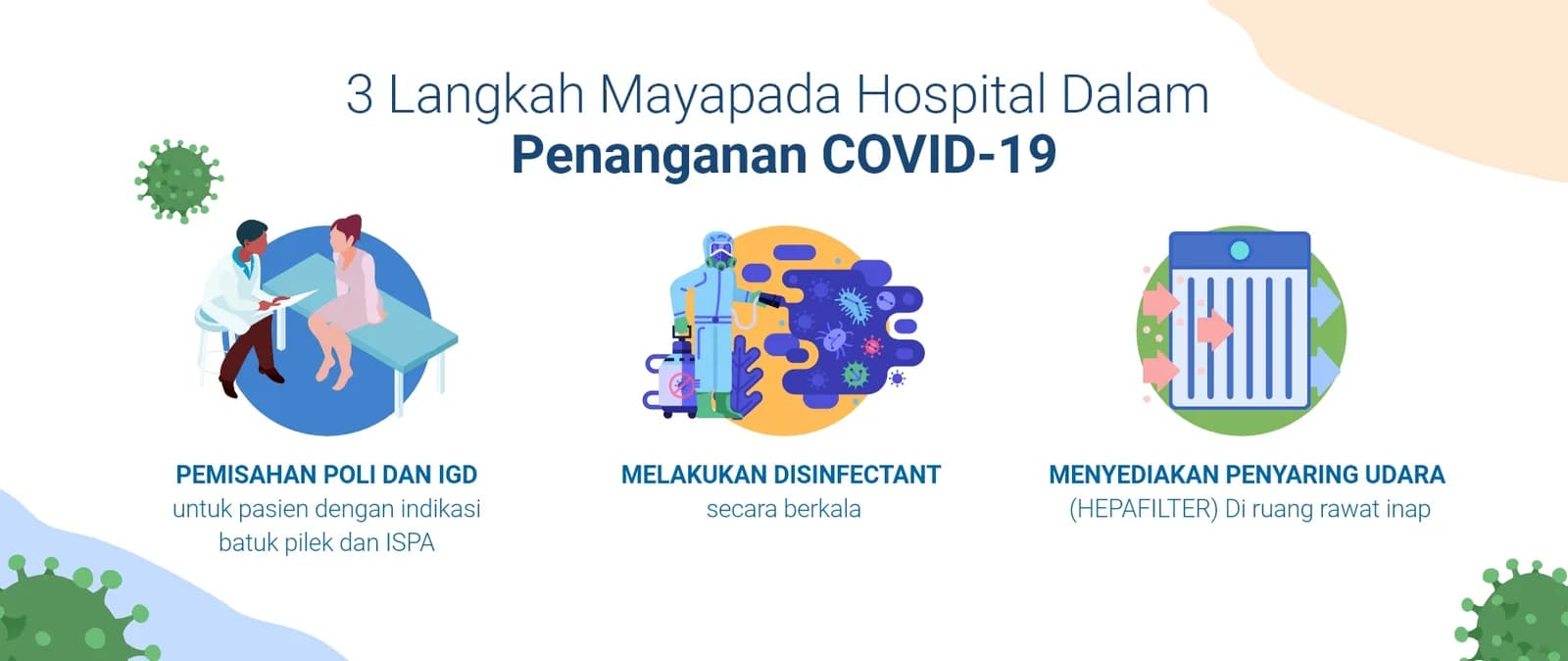 3 Langkah Mayapada Hospital Dalam
Penanganan COVID-19

PEMISAHAN POLI DAN IGD
untuk pasien dengan indikasi batuk pilek dan ISPA

MELAKUKAN DISINFECTANT
secara berkala

MENYEDIAKAN PENYARING UDARA
(HEPAFILTER) Di ruang rawat inap